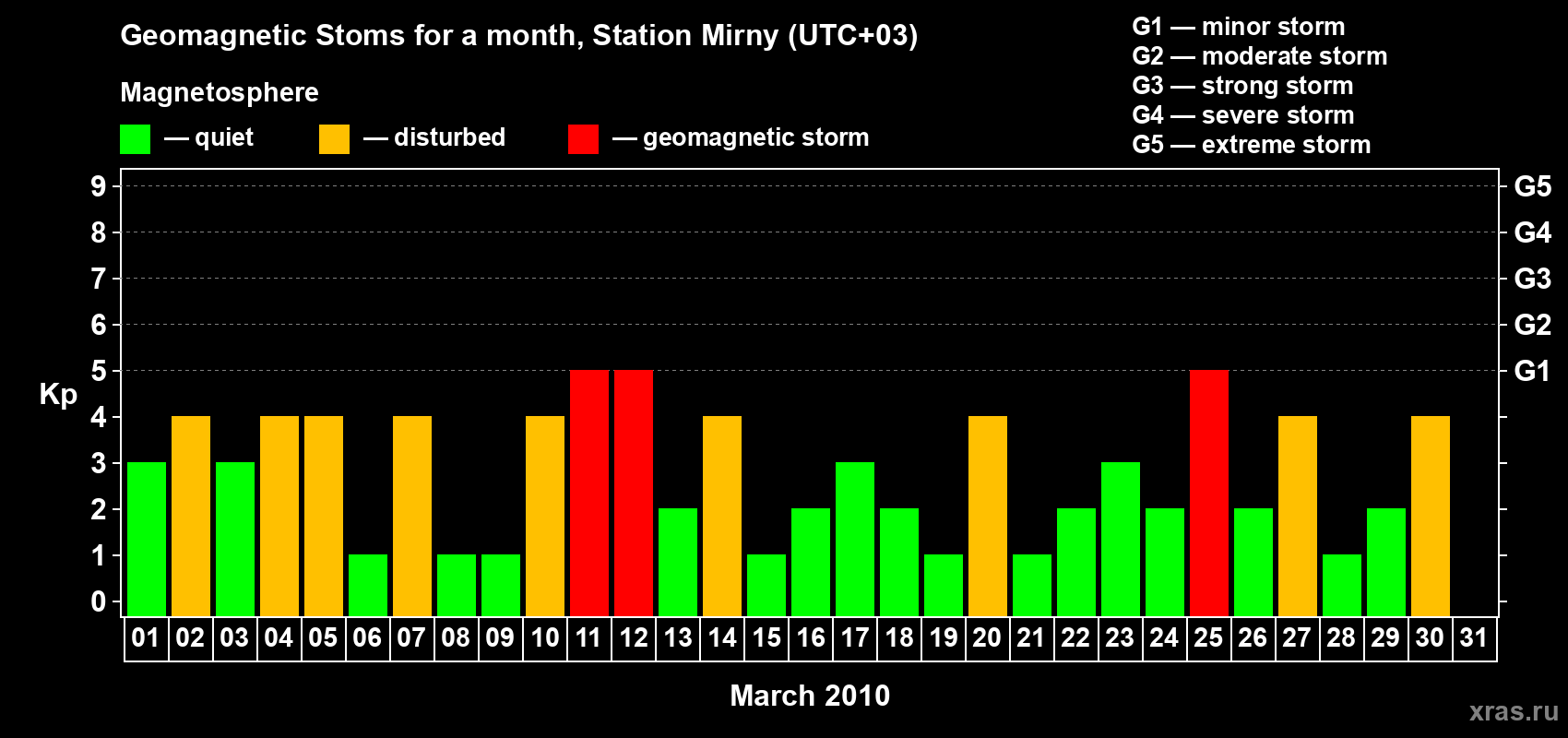 Geomagnetic Stoms for a month, Station Mirny (UTC+03)

Magnetosphere

— quiet — disturbed — geomagnetic storm

G1 — minor storm
G2 — moderate storm
G3 — strong storm
G4 — severe storm
G5 — extreme storm

Kp

9 8 7 6 5 4 3 2 1 0

G5 G4 G3 G2 G1

01 02 03 04 05 06 07 08 09 10 11 12 13 14 15 16 17 18 19 20 21 22 23 24 25 26 27 28 29 30 31

March 2010

xras.ru